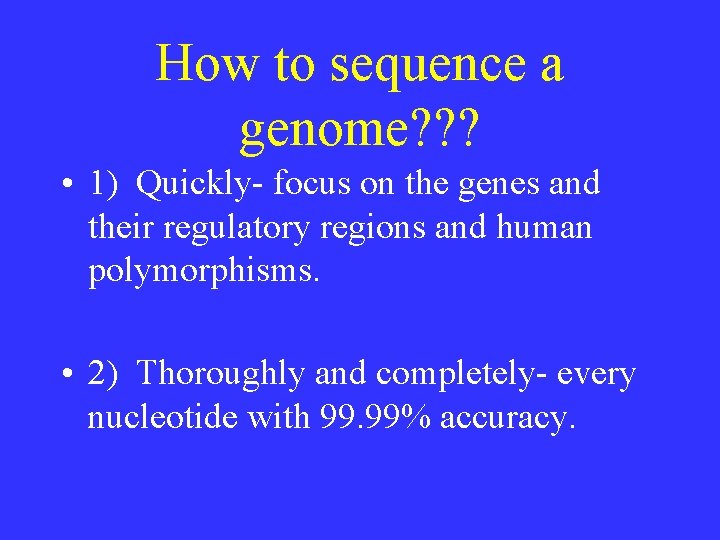 How to sequence a genome???

• 1) Quickly- focus on the genes and their regulatory regions and human polymorphisms.

• 2) Thoroughly and completely- every nucleotide with 99.99% accuracy.